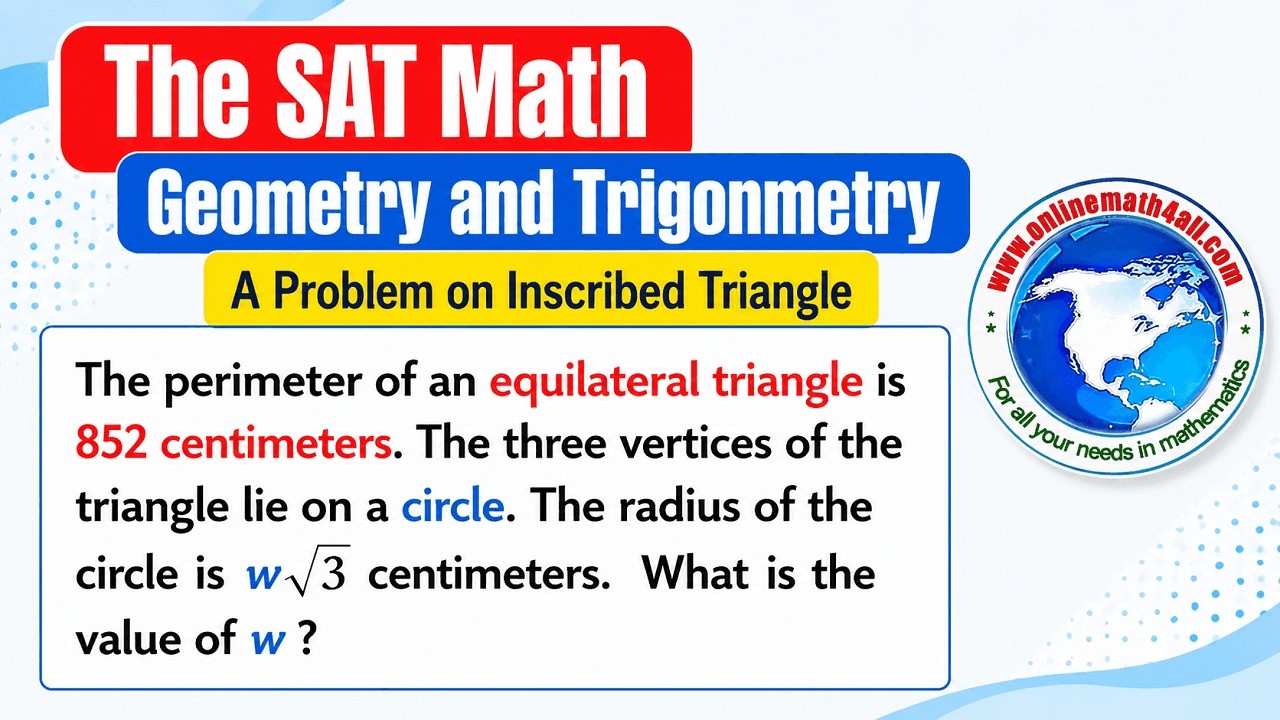 The SAT Math

Geometry and Trigonmetry

A Problem on Inscribed Triangle

The perimeter of an equilateral triangle is 852 centimeters. The three vertices of the triangle lie on a circle. The radius of the circle is $w\sqrt{3}$ centimeters. What is the value of $w$ ?

www.onlinemath4all.com

For all your needs in mathematics